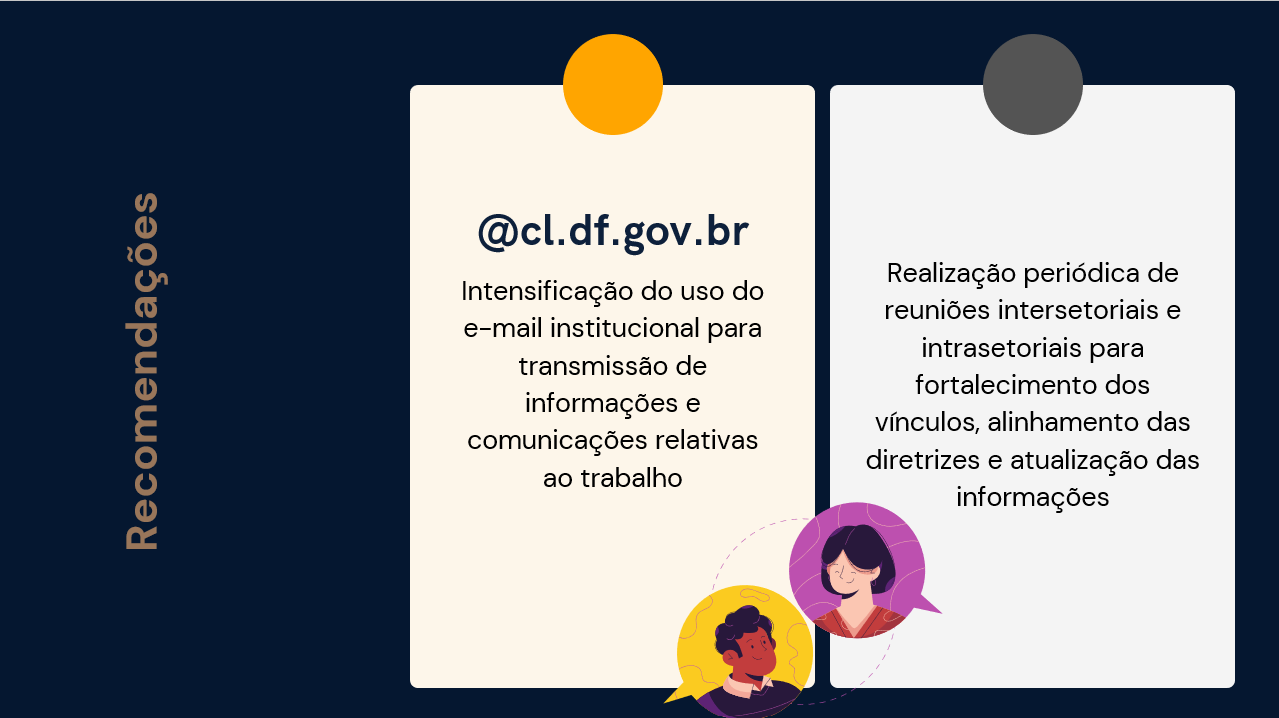 Recomendações

@cl.df.gov.br

Intensificação do uso do e-mail institucional para transmissão de informações e comunicações relativas ao trabalho

Realização periódica de reuniões intersetoriais e intrasetoriais para fortalecimento dos vínculos, alinhamento das diretrizes e atualização das informações